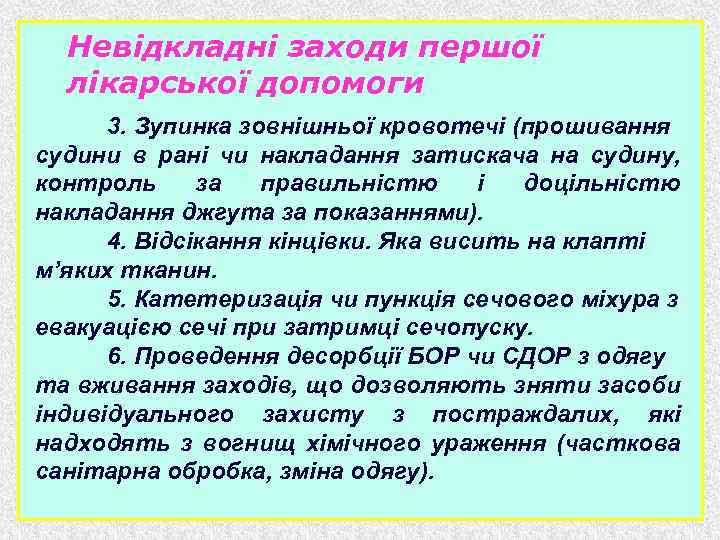 Невідкладні заходи першої лікарської допомоги

3. Зупинка зовнішньої кровотечі (прошивання судини в рані чи накладання затискача на судину, контроль за правильністю і доцільністю накладання джгута за показаннями).

4. Відсікання кінцівки. Яка висить на клапті м'яких тканин.

5. Катетеризація чи пункція сечового міхура з евакуацією сечі при затримці сечопуску.

6. Проведення десорбції БОР чи СДОР з одягу та вживання заходів, що дозволяють зняти засоби індивідуального захисту з постраждалих, які надходять з вогнищ хімічного ураження (часткова санітарна обробка, зміна одягу).